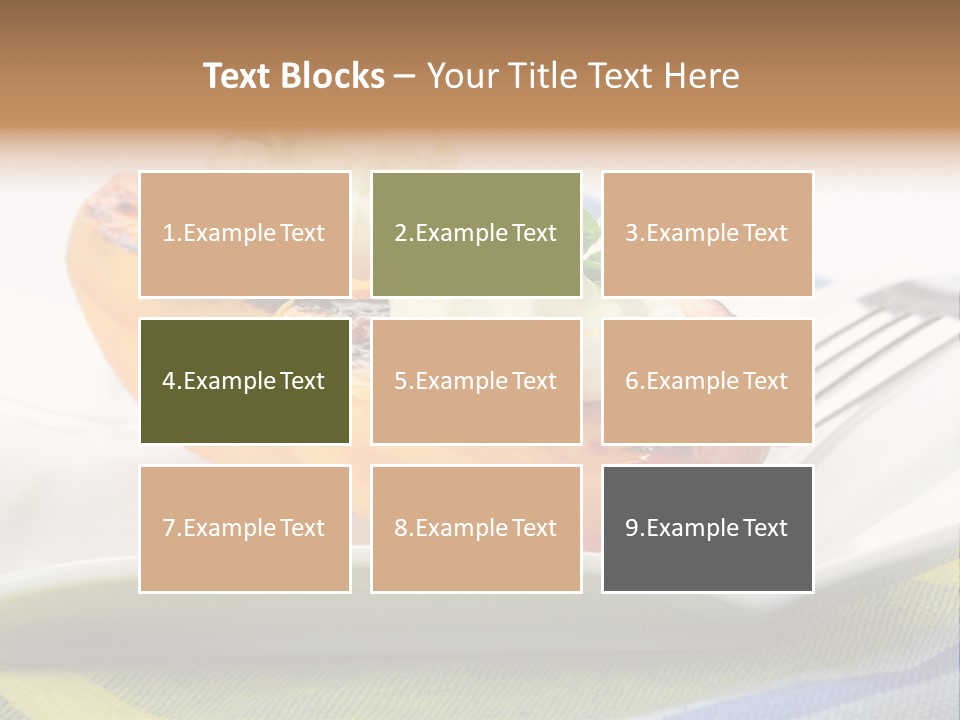 Text Blocks – Your Title Text Here

1.Example Text

2.Example Text

3.Example Text

4.Example Text

5.Example Text

6.Example Text

7.Example Text

8.Example Text

9.Example Text